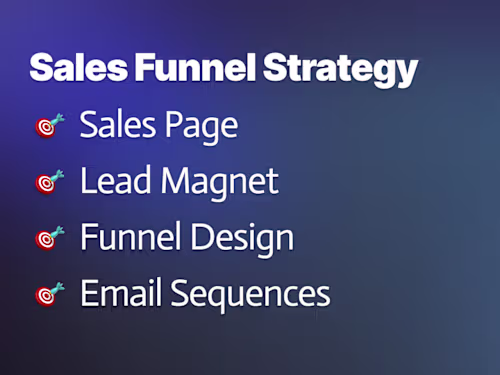 Sales Funnel Strategy

🎯 Sales Page
🎯 Lead Magnet
🎯 Funnel Design
🎯 Email Sequences